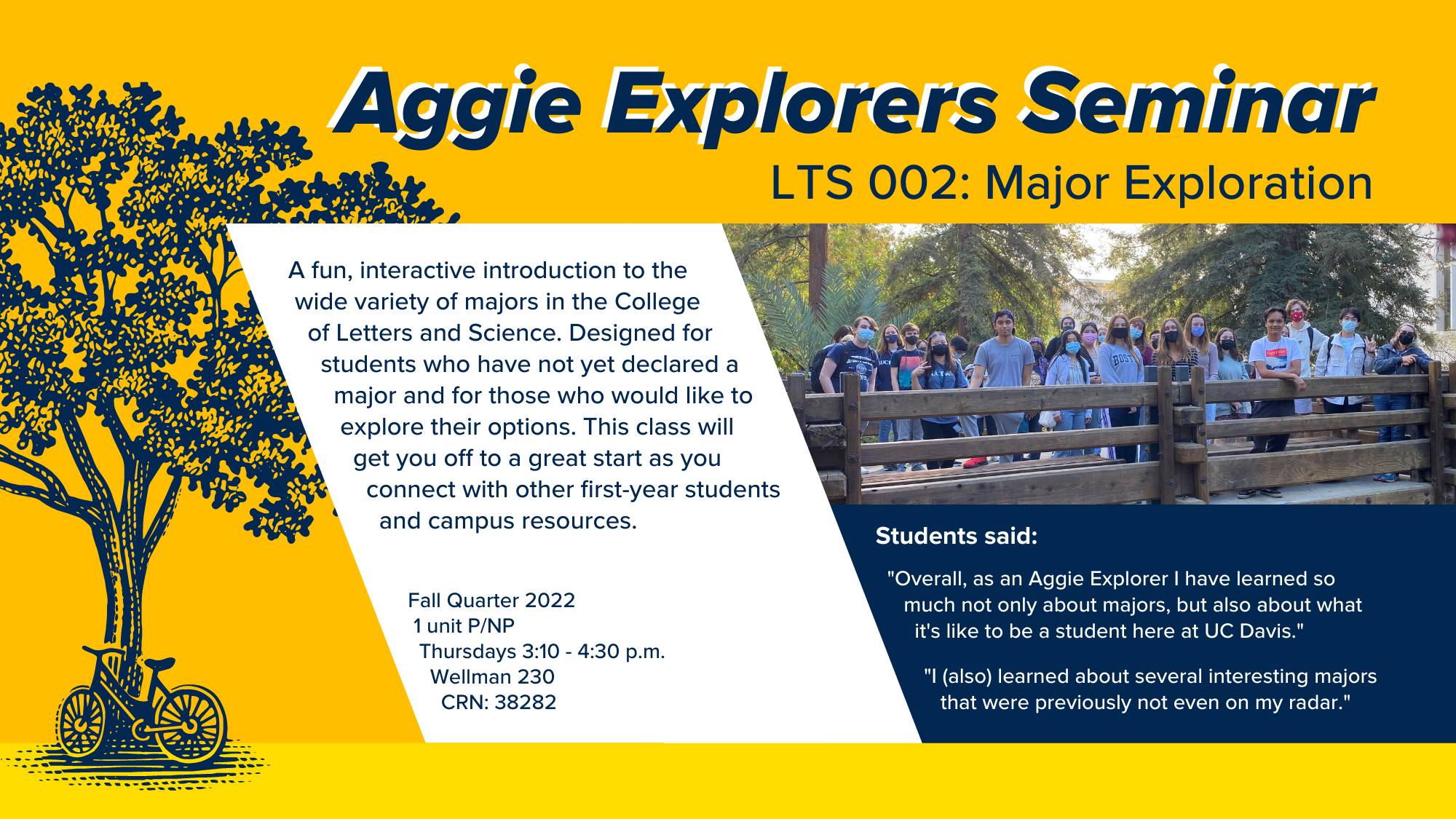 Aggie Explorers Seminar
LTS 002: Major Exploration

A fun, interactive introduction to the wide variety of majors in the College of Letters and Science. Designed for students who have not yet declared a major and for those who would like to explore their options. This class will get you off to a great start as you connect with other first-year students and campus resources.

Fall Quarter 2022
1 unit P/NP
Thursdays 3:10 - 4:30 p.m.
Wellman 230
CRN: 38282

Students said:

"Overall, as an Aggie Explorer I have learned so much not only about majors, but also about what it's like to be a student here at UC Davis."

"I (also) learned about several interesting majors that were previously not even on my radar."